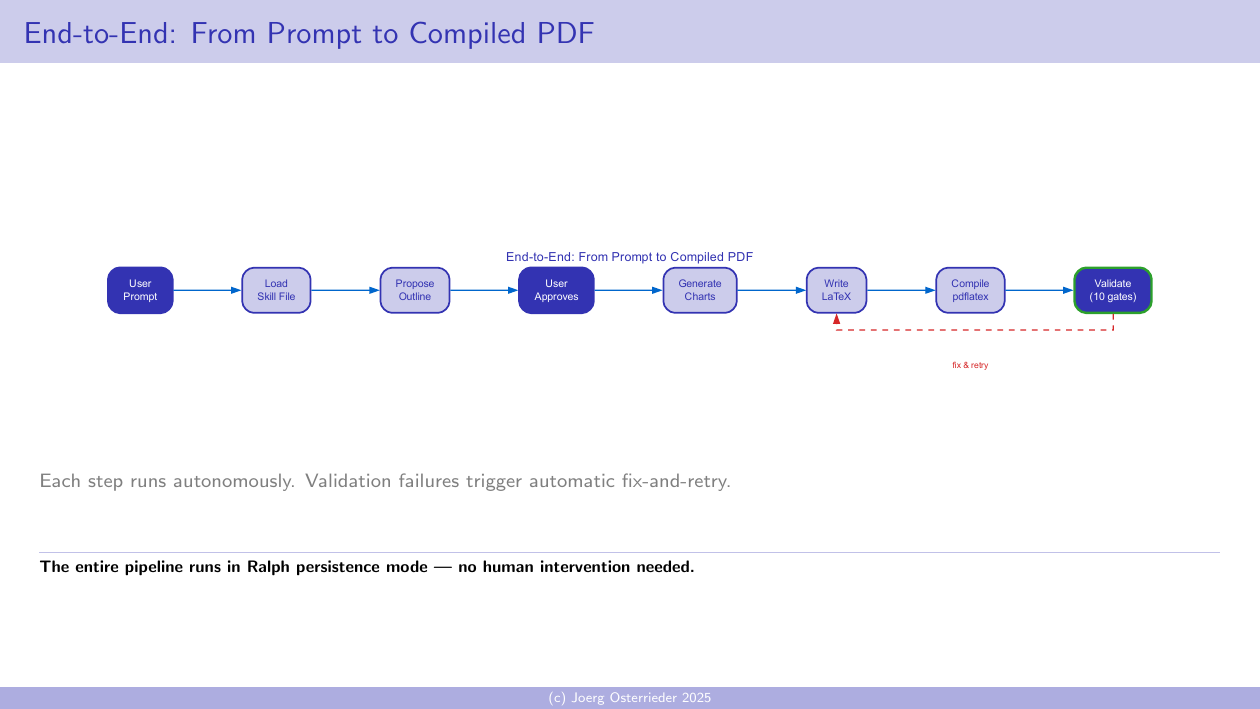 End-to-End: From Prompt to Compiled PDF

End-to-End: From Prompt to Compiled PDF

User Prompt

Load Skill File

Propose Outline

User Approves

Generate Charts

Write LaTeX

Compile pdflatex

Validate (10 gates)

fix & retry

Each step runs autonomously. Validation failures trigger automatic fix-and-retry.

The entire pipeline runs in Ralph persistence mode — no human intervention needed.

(c) Joerg Osterrieder 2025